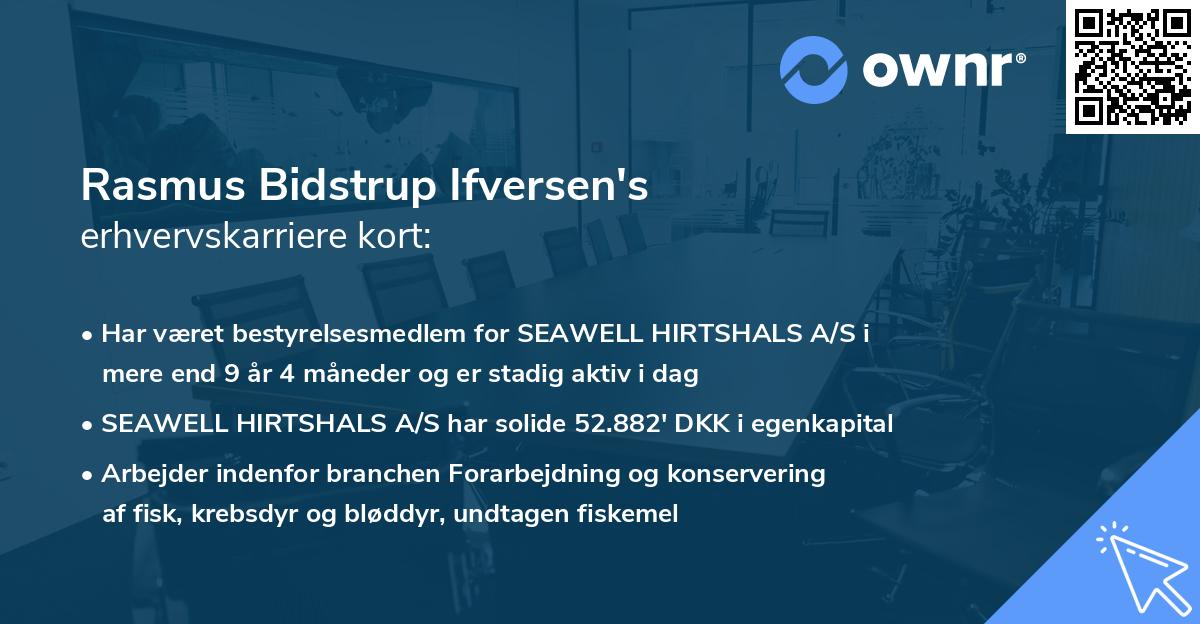 ownr®

Rasmus Bidstrup Ifversen's
erhvervskarriere kort:

• Har været bestyrelsesmedlem for SEAWELL HIRTSHALS A/S i mere end 9 år 4 måneder og er stadig aktiv i dag

• SEAWELL HIRTSHALS A/S har solide 52.882' DKK i egenkapital

• Arbejder indenfor branchen Forarbejdning og konservering af fisk, krebsdyr og bløddyr, undtagen fiskemel